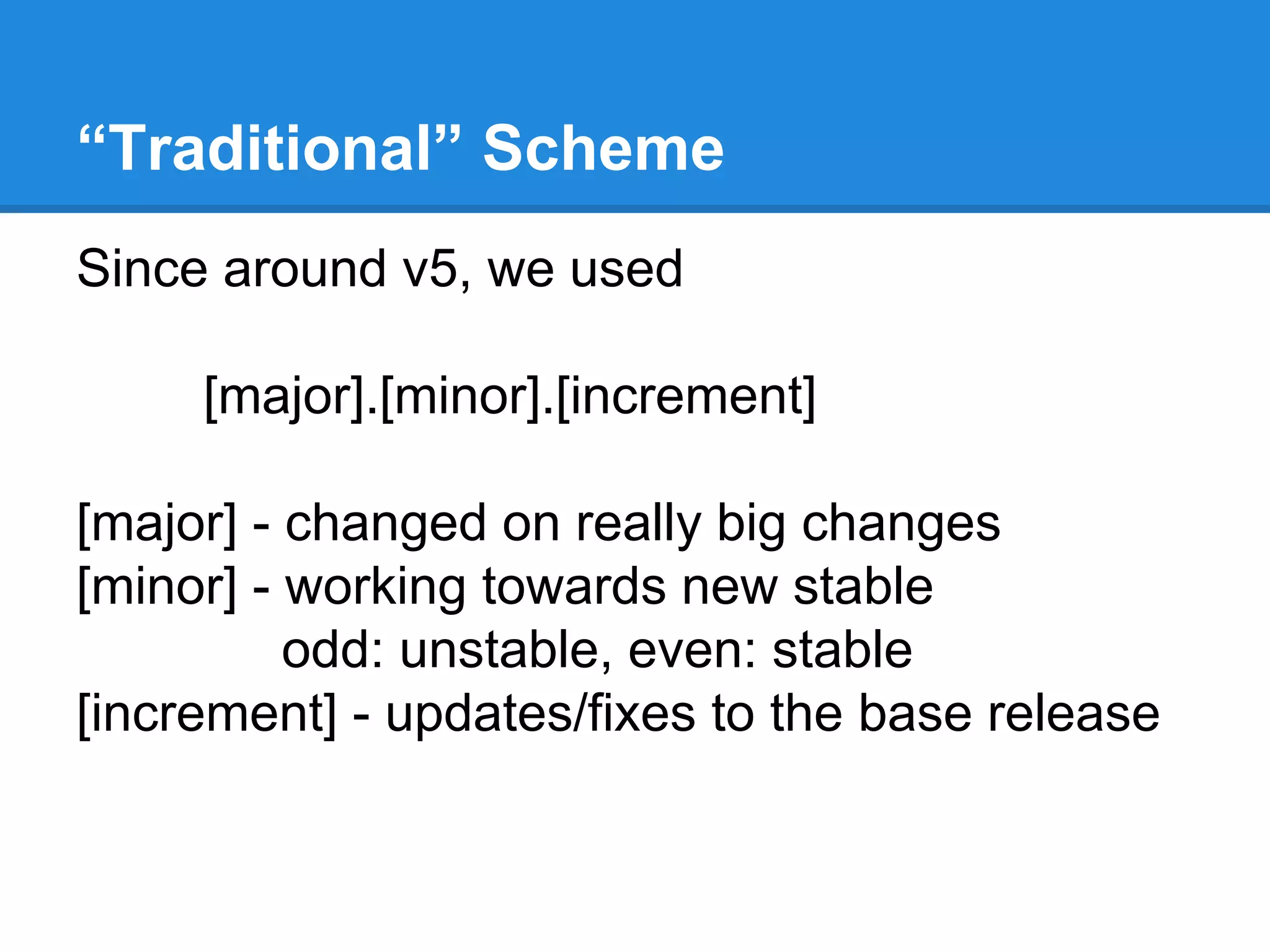 “Traditional” Scheme

Since around v5, we used

[major].[minor].[increment]

[major] - changed on really big changes
[minor] - working towards new stable
odd: unstable, even: stable
[increment] - updates/fixes to the base release